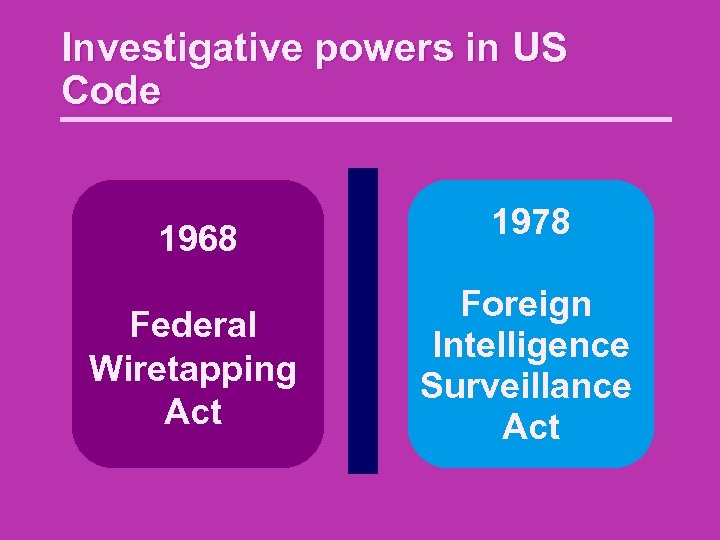 Investigative powers in US Code

1968

Federal Wiretapping Act

1978

Foreign Intelligence Surveillance Act